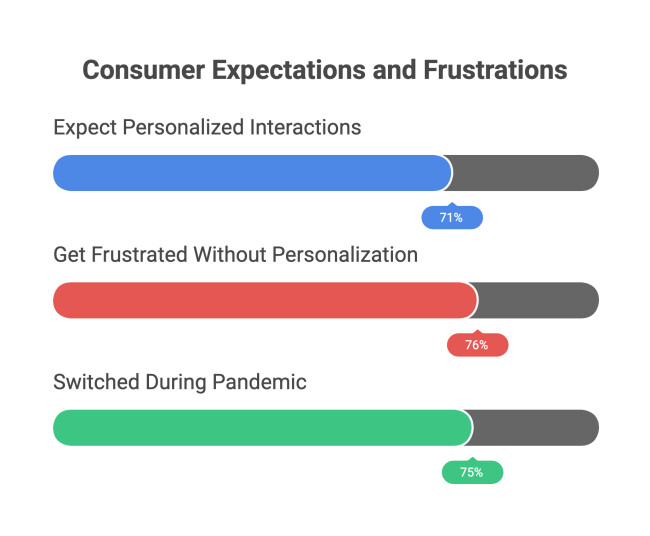 Consumer Expectations and Frustrations

Expect Personalized Interactions

71%

Get Frustrated Without Personalization

76%

Switched During Pandemic

75%